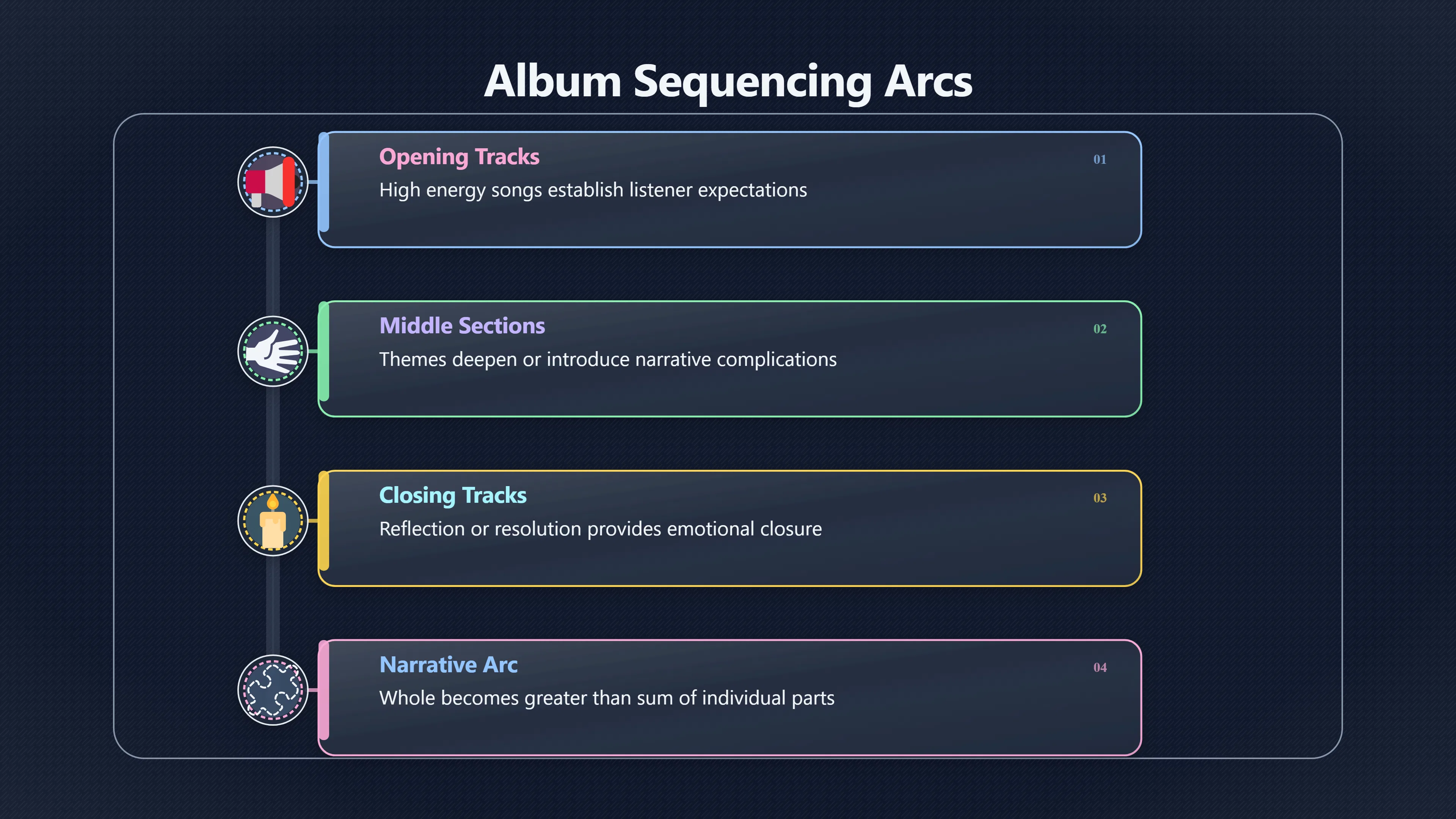 Album Sequencing Arcs

Opening Tracks
01
High energy songs establish listener expectations

Middle Sections
02
Themes deepen or introduce narrative complications

Closing Tracks
03
Reflection or resolution provides emotional closure

Narrative Arc
04
Whole becomes greater than sum of individual parts